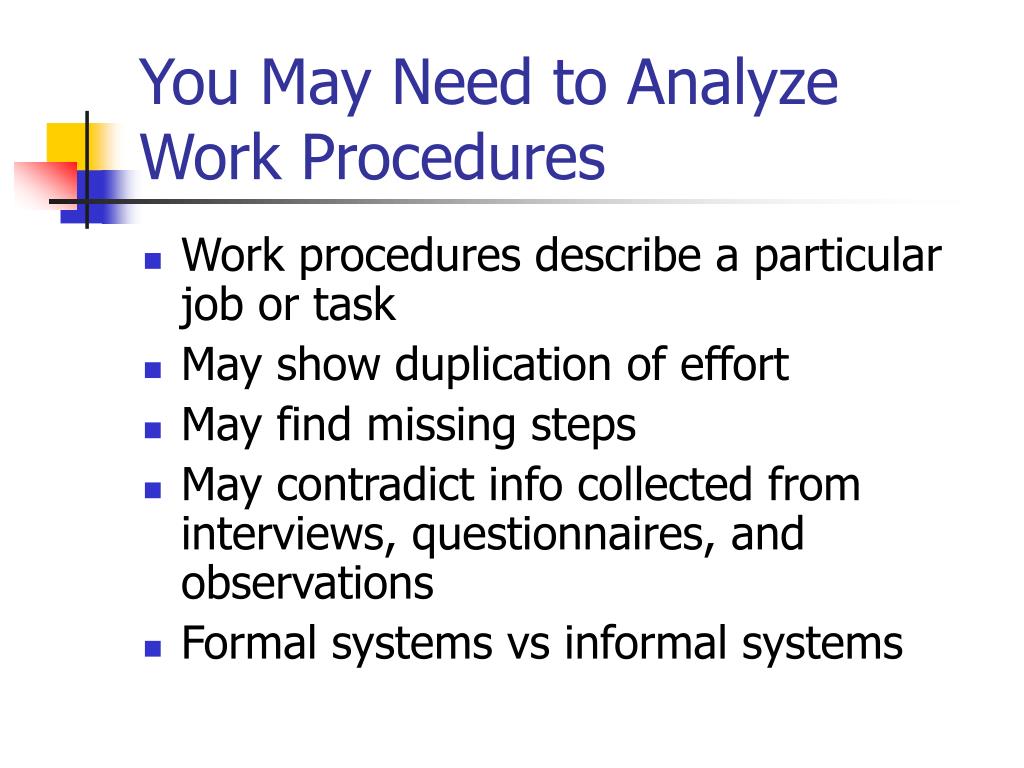 You May Need to Analyze Work Procedures

- Work procedures describe a particular job or task
- May show duplication of effort
- May find missing steps
- May contradict info collected from interviews, questionnaires, and observations
- Formal systems vs informal systems